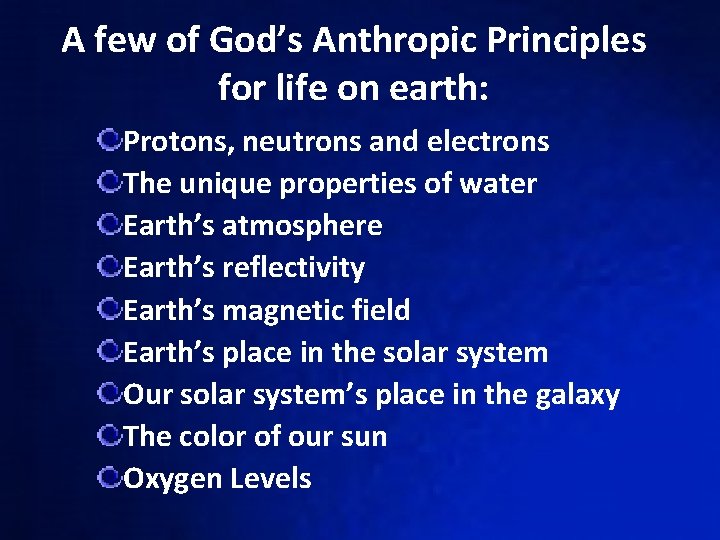 A few of God’s Anthropic Principles for life on earth:

Protons, neutrons and electrons
The unique properties of water
Earth’s atmosphere
Earth’s reflectivity
Earth’s magnetic field
Earth’s place in the solar system
Our solar system’s place in the galaxy
The color of our sun
Oxygen Levels